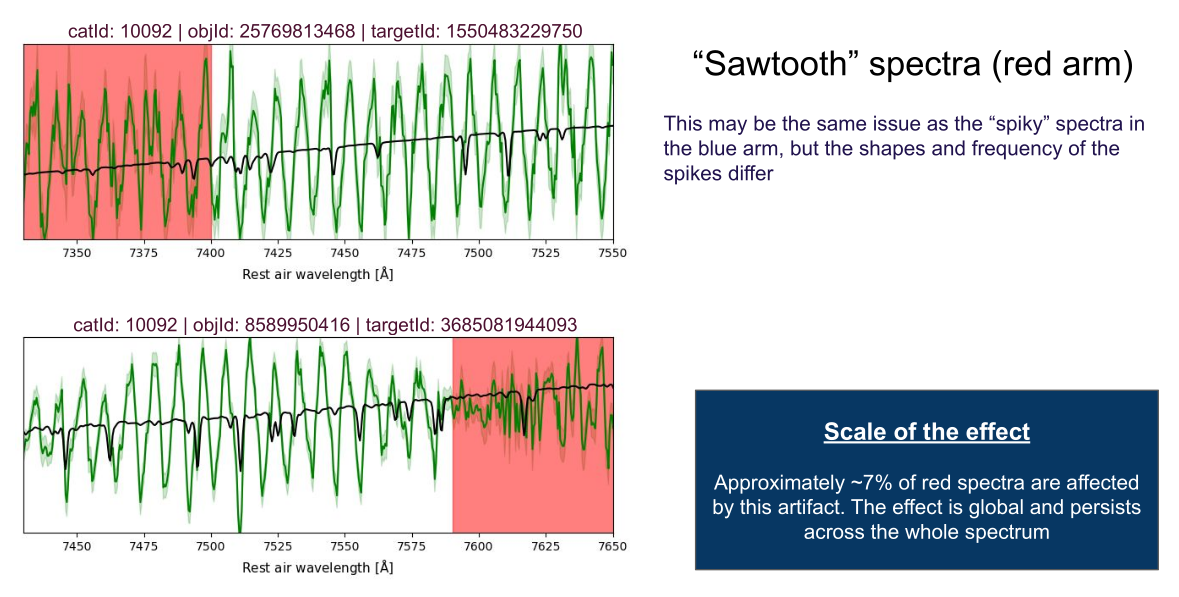 catId: 10092 | objId: 25769813468 | targetId: 1550483229750

7350 7375 7400 7425 7450 7475 7500 7525 7550
Rest air wavelength [Å]

catId: 10092 | objId: 8589950416 | targetId: 3685081944093

7450 7475 7500 7525 7550 7575 7600 7625 7650
Rest air wavelength [Å]

“Sawtooth” spectra (red arm)

This may be the same issue as the “spiky” spectra in the blue arm, but the shapes and frequency of the spikes differ

Scale of the effect

Approximately ~7% of red spectra are affected by this artifact. The effect is global and persists across the whole spectrum